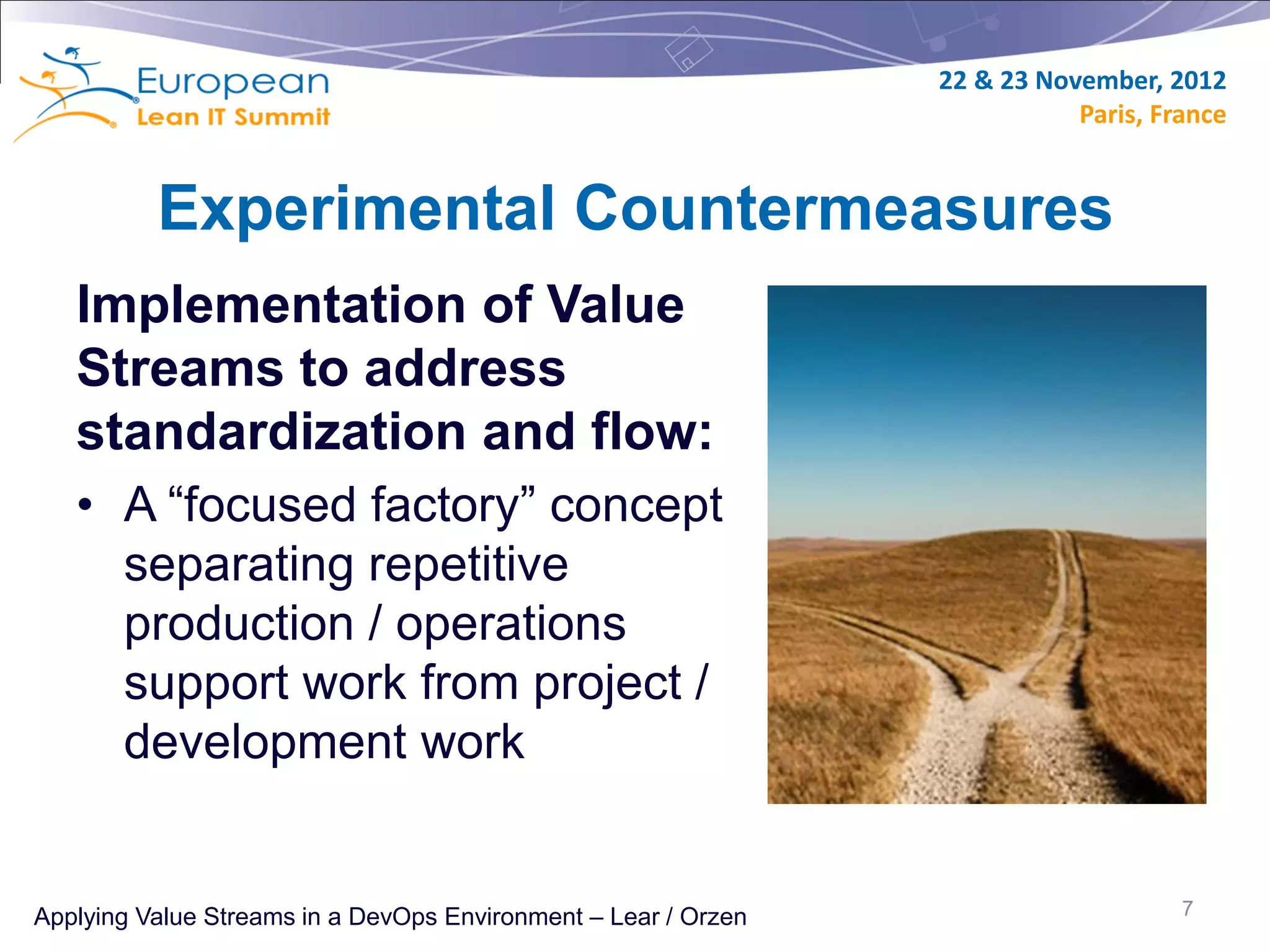 European
Lean IT Summit

22 & 23 November, 2012
Paris, France

Experimental Countermeasures

Implementation of Value Streams to address standardization and flow:

• A “focused factory” concept separating repetitive production / operations support work from project / development work

Applying Value Streams in a DevOps Environment – Lear / Orzen

7